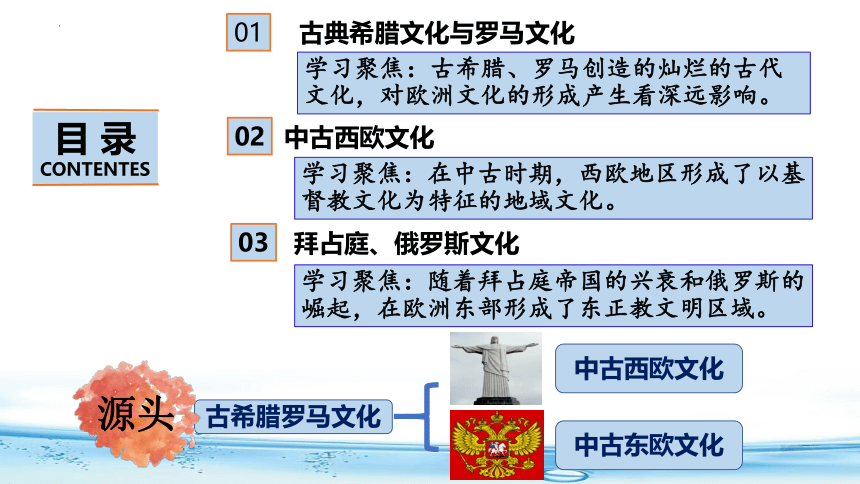 目录
CONTENTES

01 古典希腊文化与罗马文化

学习聚焦：古希腊、罗马创造的灿烂的古代文化，对欧洲文化的形成产生看深远影响。

02 中古西欧文化

学习聚焦：在中古时期，西欧地区形成了以基督教文化为特征的地域文化。

03 拜占庭、俄罗斯文化

学习聚焦：随着拜占庭帝国的兴衰和俄罗斯的崛起，在欧洲东部形成了东正教文明区域。

源头

古希腊罗马文化

中古西欧文化

中古东欧文化